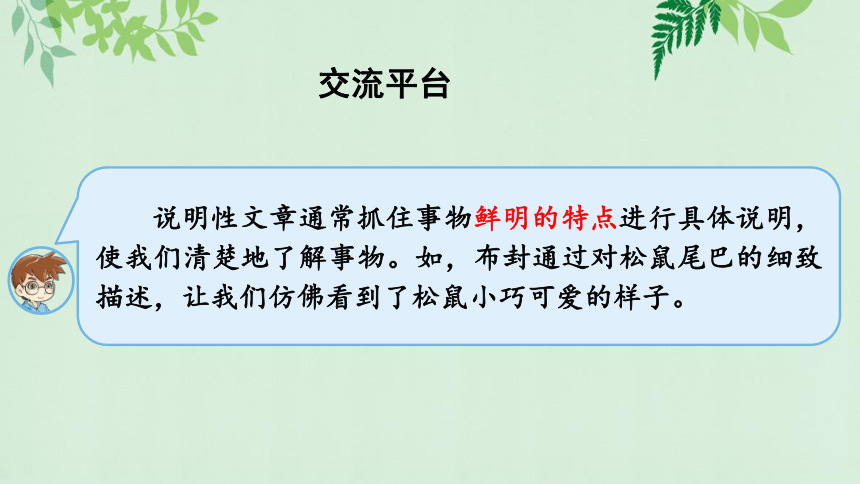 交流平台

说明性文章通常抓住事物鲜明的特点进行具体说明，使我们清楚地了解事物。如，布封通过对松鼠尾巴的细致描述，让我们仿佛看到了松鼠小巧可爱的样子。